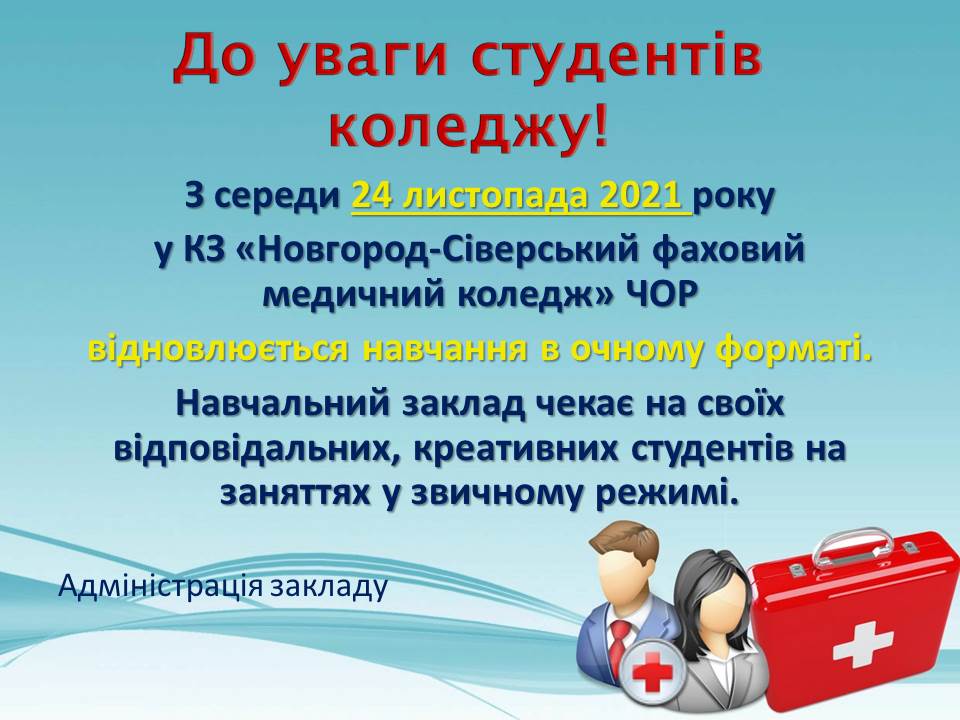 До уваги студентів коледжу!

З середи 24 листопада 2021 року у КЗ «Новгород-Сіверський фаховий медичний коледж» ЧОР відновлюється навчання в очному форматі.

Навчальний заклад чекає на своїх відповідальних, креативних студентів на заняттях у звичному режимі.

Адміністрація закладу